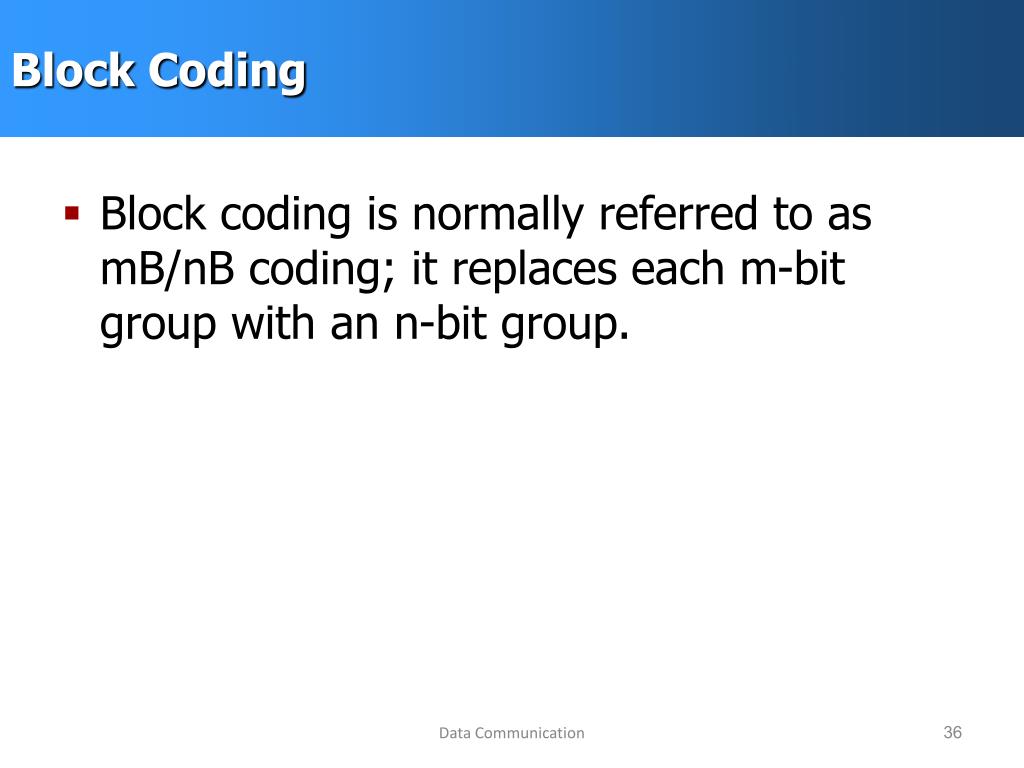 Block Coding

▪ Block coding is normally referred to as mB/nB coding; it replaces each m-bit group with an n-bit group.

Data Communication

36